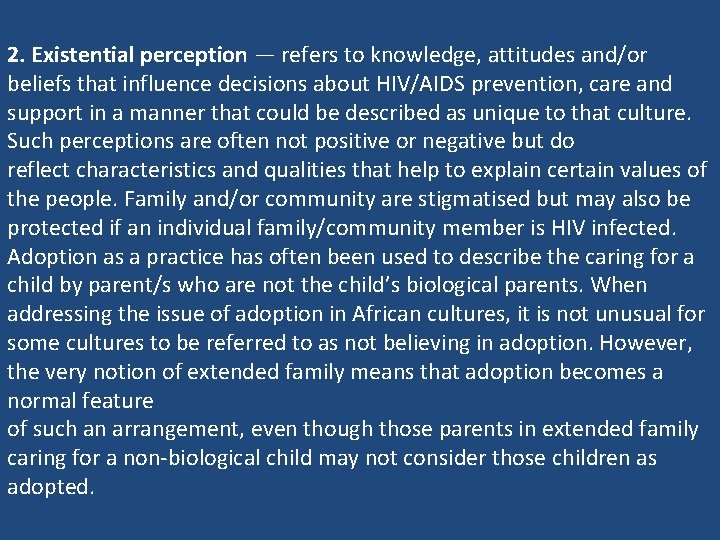 2. Existential perception — refers to knowledge, attitudes and/or beliefs that influence decisions about HIV/AIDS prevention, care and support in a manner that could be described as unique to that culture. Such perceptions are often not positive or negative but do reflect characteristics and qualities that help to explain certain values of the people. Family and/or community are stigmatised but may also be protected if an individual family/community member is HIV infected. Adoption as a practice has often been used to describe the caring for a child by parent/s who are not the child's biological parents. When addressing the issue of adoption in African cultures, it is not unusual for some cultures to be referred to as not believing in adoption. However, the very notion of extended family means that adoption becomes a normal feature of such an arrangement, even though those parents in extended family caring for a non-biological child may not consider those children as adopted.